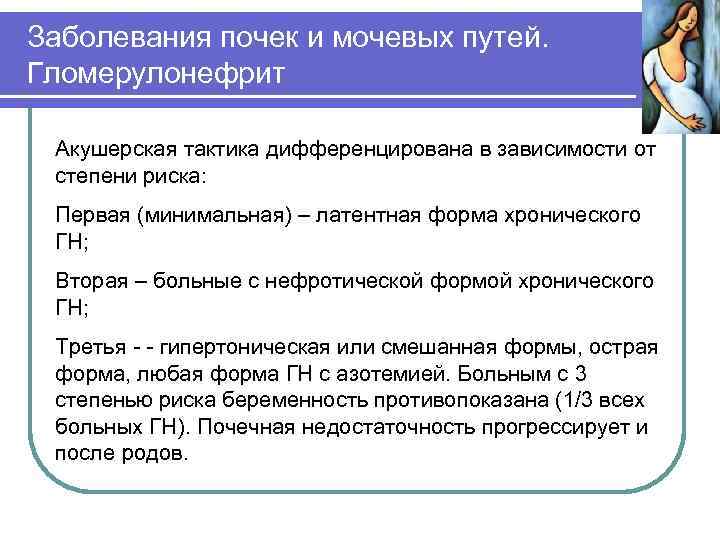 Заболевания почек и мочевых путей. Гломерулонефрит

Акушерская тактика дифференцирована в зависимости от степени риска:

Первая (минимальная) – латентная форма хронического ГН;

Вторая – больные с нефротической формой хронического ГН;

Третья - - гипертоническая или смешанная формы, острая форма, любая форма ГН с азотемией. Больным с 3 степенью риска беременность противопоказана (1/3 всех больных ГН). Почечная недостаточность прогрессирует и после родов.